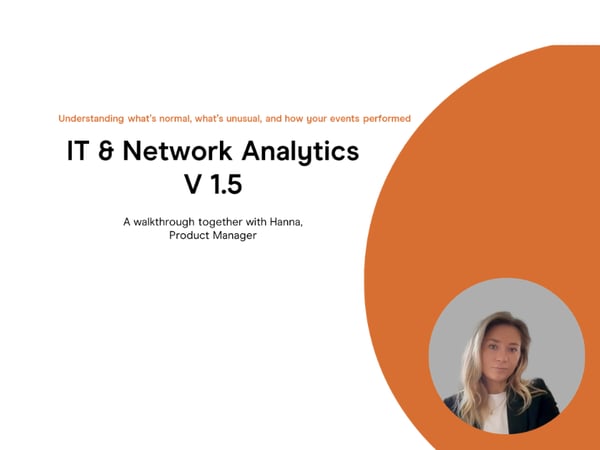 Understanding what's normal, what's unusual, and how your events performed

IT & Network Analytics
V 1.5

A walkthrough together with Hanna, Product Manager